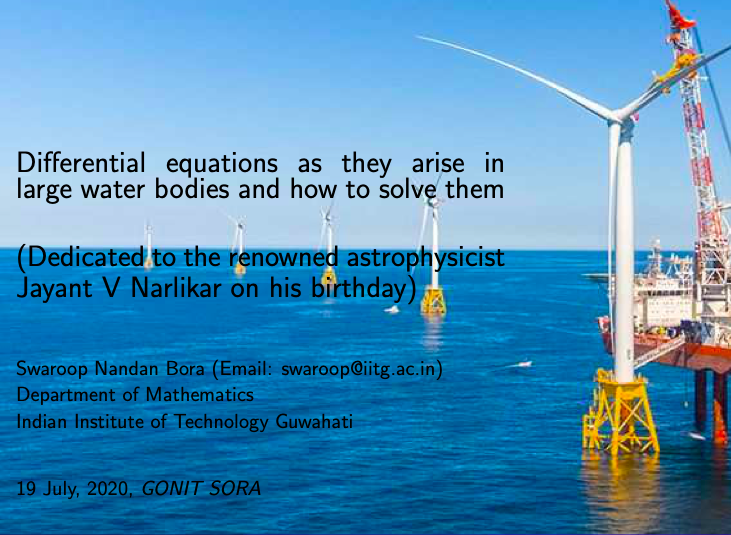 Differential equations as they arise in large water bodies and how to solve them

(Dedicated to the renowned astrophysicist Jayant V Narlikar on his birthday)

Swaroop Nandan Bora (Email: swaroop@iitg.ac.in)
Department of Mathematics
Indian Institute of Technology Guwahati

19 July, 2020, GONIT SORA